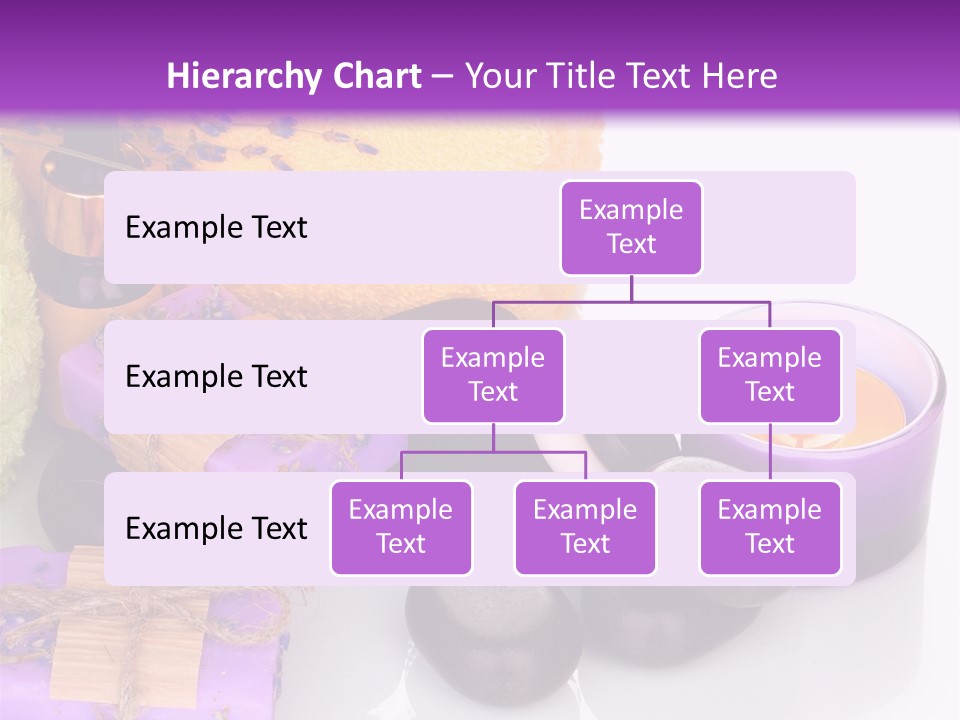 Hierarchy Chart – Your Title Text Here

Example Text

Example Text

Example Text

Example Text

Example Text

Example Text

Example Text

Example Text

Example Text